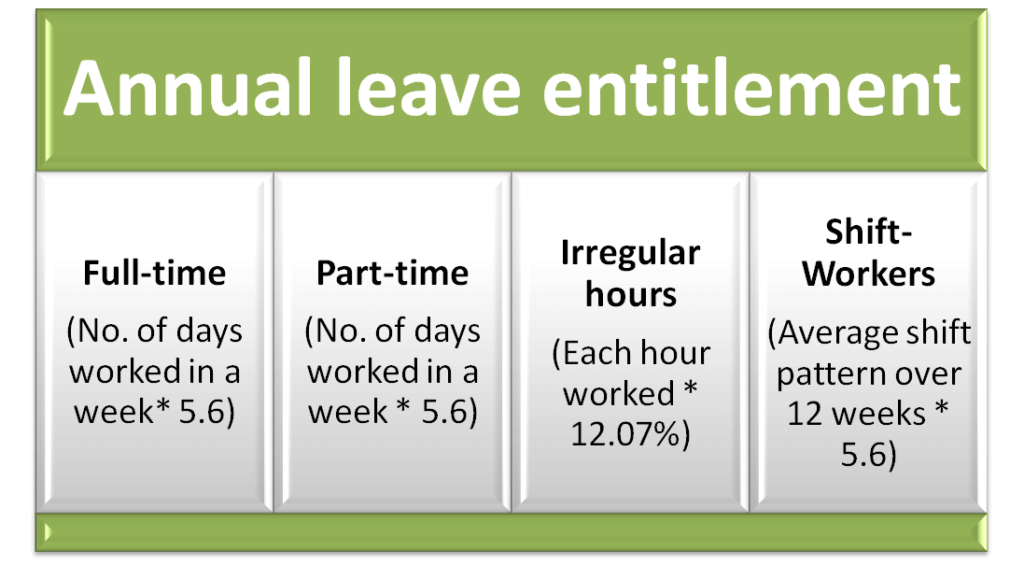 Annual leave entitlement

Full-time
(No. of days worked in a week* 5.6)

Part-time
(No. of days worked in a week * 5.6)

Irregular hours
(Each hour worked * 12.07%)

Shift-Workers
(Average shift pattern over 12 weeks * 5.6)